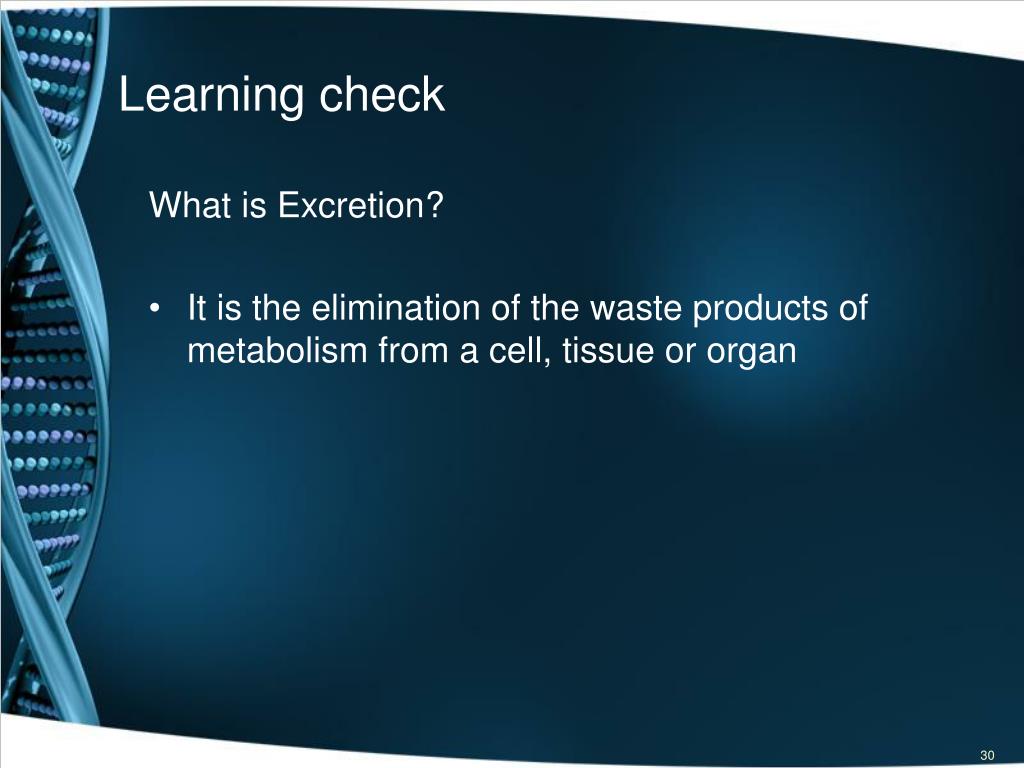 Learning check

What is Excretion?

• It is the elimination of the waste products of metabolism from a cell, tissue or organ

30